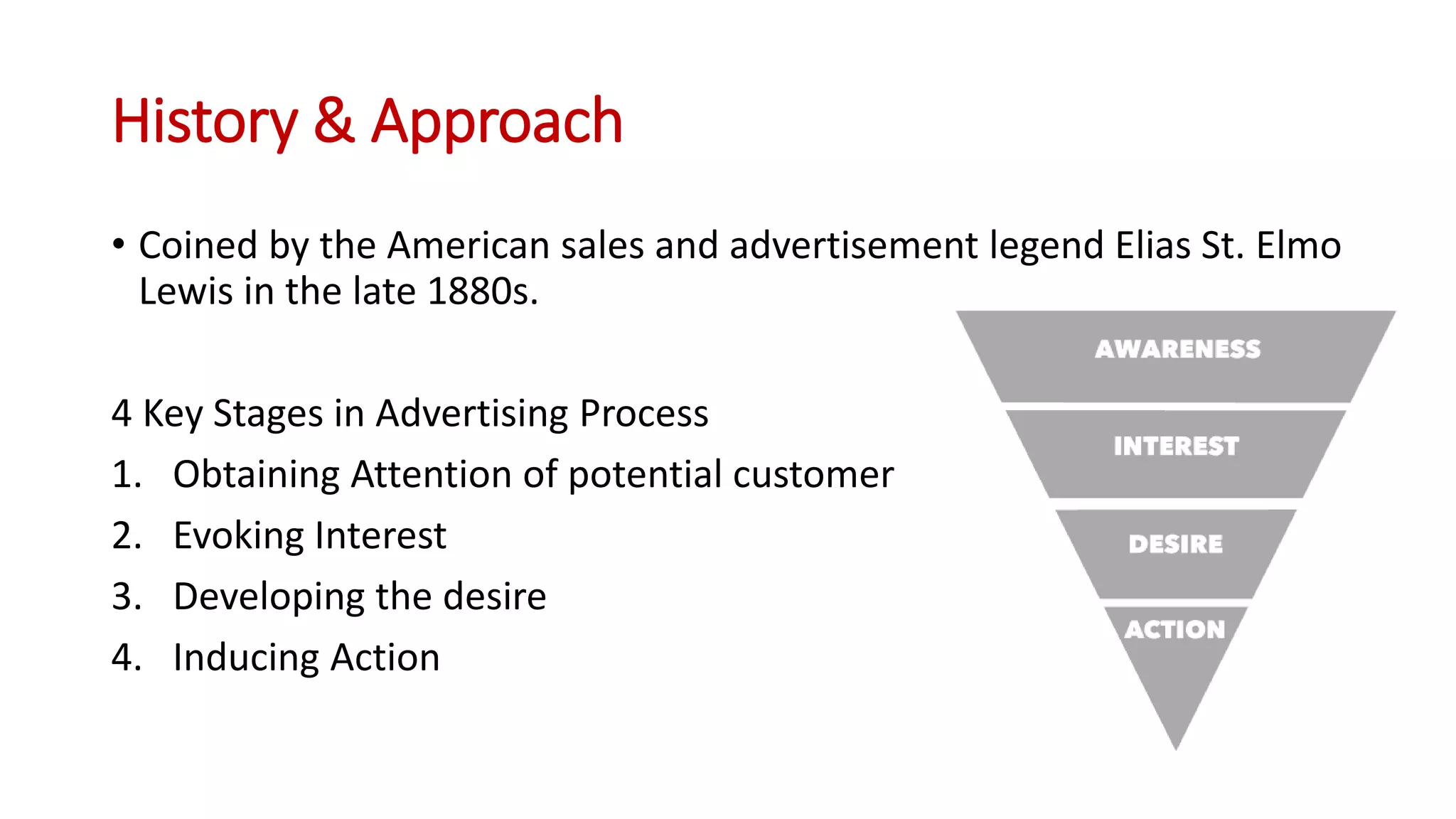 History & Approach

• Coined by the American sales and advertisement legend Elias St. Elmo Lewis in the late 1880s.

4 Key Stages in Advertising Process

1. Obtaining Attention of potential customer
2. Evoking Interest
3. Developing the desire
4. Inducing Action

AWARENESS
INTEREST
DESIRE
ACTION